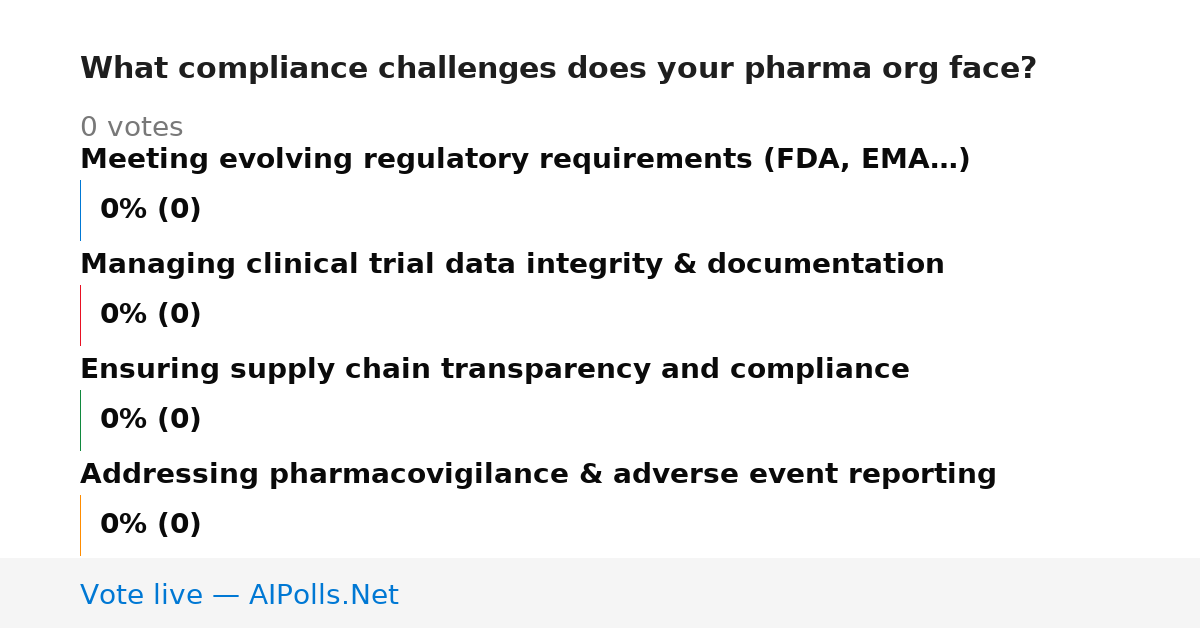 What compliance challenges does your pharma org face?

0 votes

Meeting evolving regulatory requirements (FDA, EMA…)

0% (0)

Managing clinical trial data integrity & documentation

0% (0)

Ensuring supply chain transparency and compliance

0% (0)

Addressing pharmacovigilance & adverse event reporting

0% (0)

Vote live — AIPolls.Net